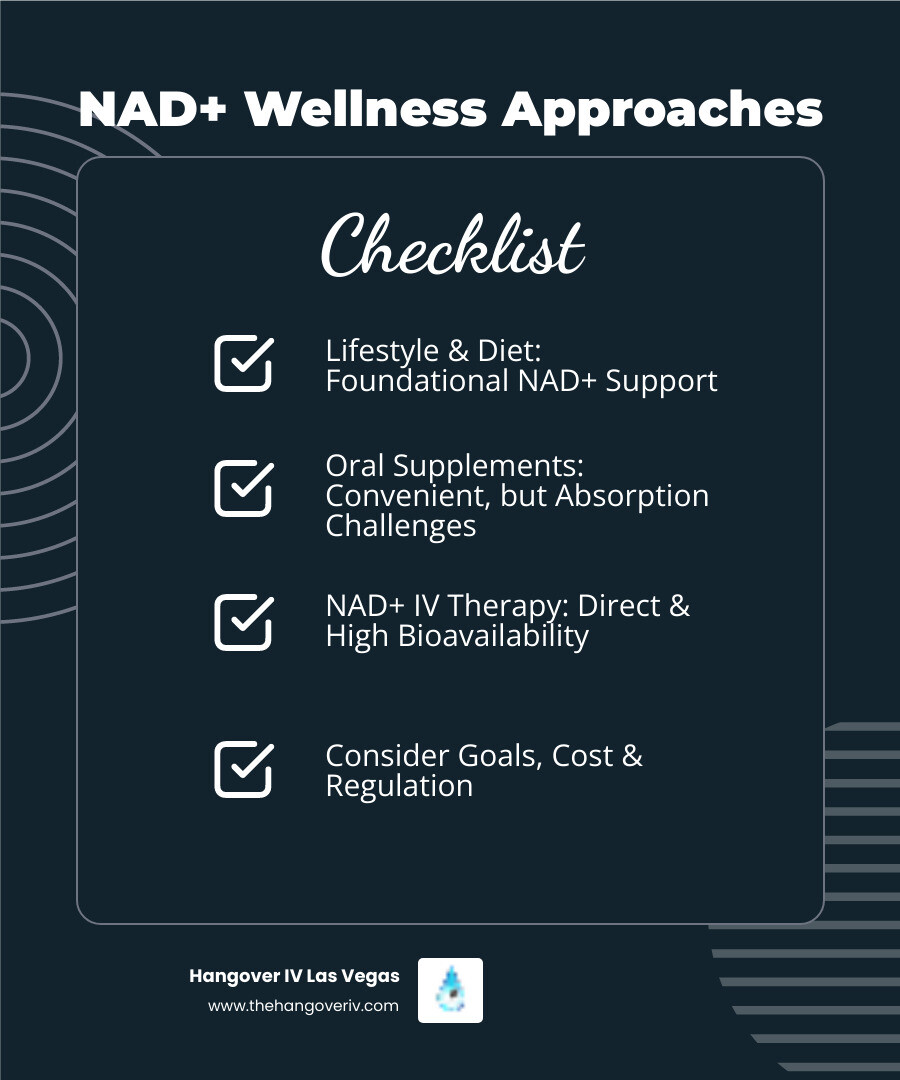 NAD+ Wellness Approaches

Checklist

Lifestyle & Diet: Foundational NAD+ Support

Oral Supplements: Convenient, but Absorption Challenges

NAD+ IV Therapy: Direct & High Bioavailability

Consider Goals, Cost & Regulation

Hangover IV Las Vegas
www.thehangoveriv.com